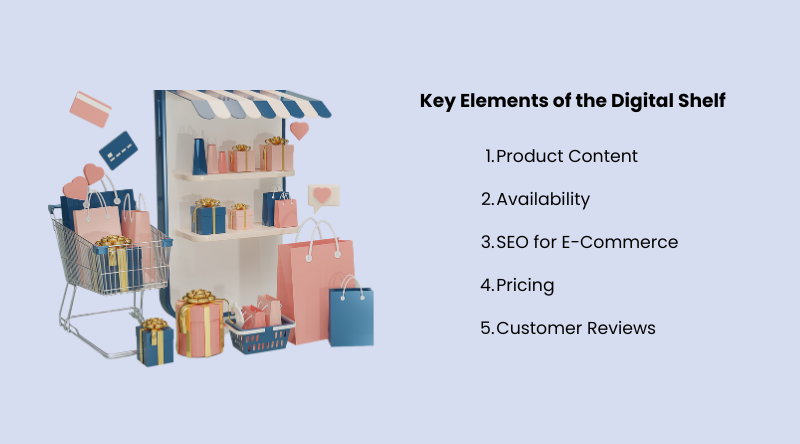 Key Elements of the Digital Shelf

1.Product Content

2.Availability

3.SEO for E-Commerce

4.Pricing

5.Customer Reviews